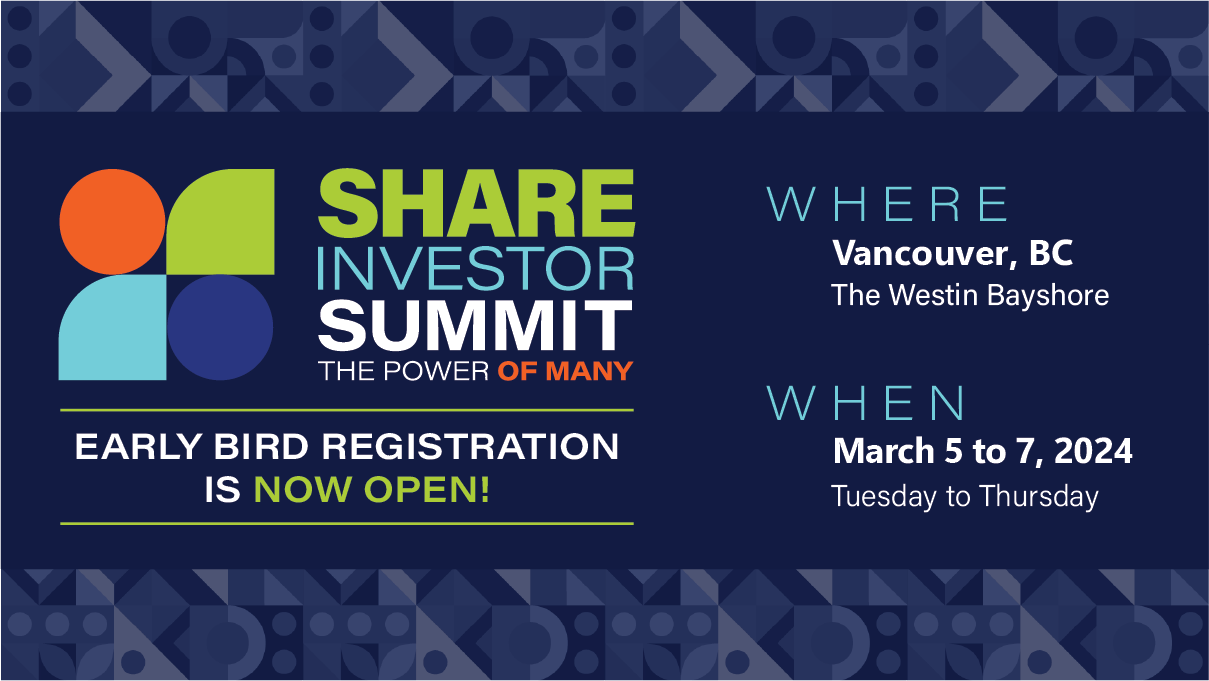 SHARE
INVESTOR
SUMMIT
THE POWER OF MANY

EARLY BIRD REGISTRATION IS NOW OPEN!

WHERE
Vancouver, BC
The Westin Bayshore

WHEN
March 5 to 7, 2024
Tuesday to Thursday